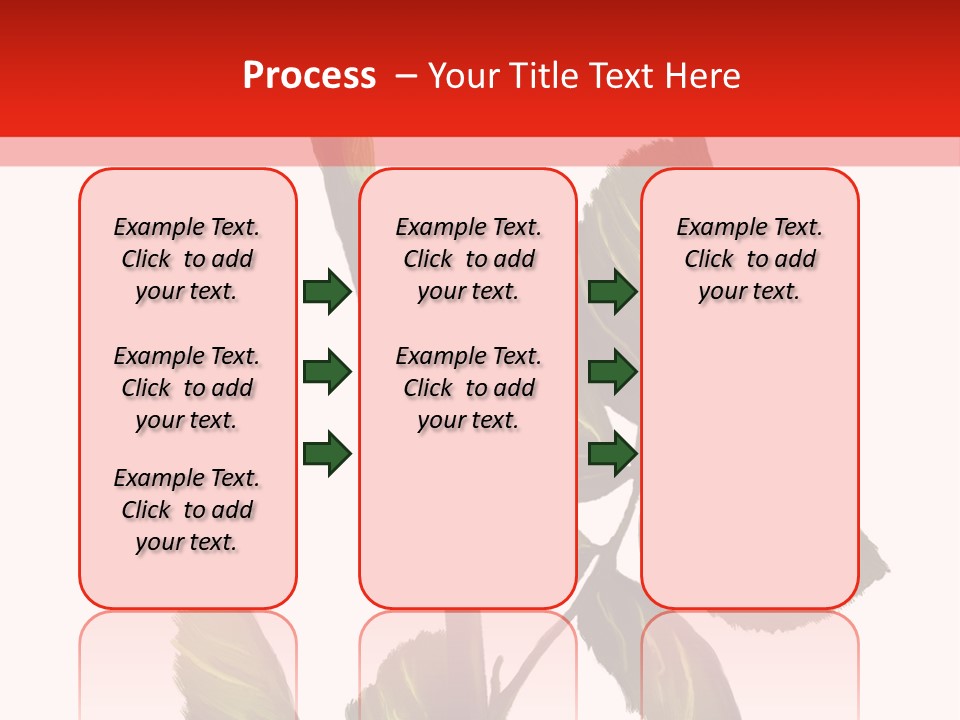 Process – Your Title Text Here

Example Text. Click to add your text.

Example Text. Click to add your text.

Example Text. Click to add your text.

Example Text. Click to add your text.

Example Text. Click to add your text.

Example Text. Click to add your text.